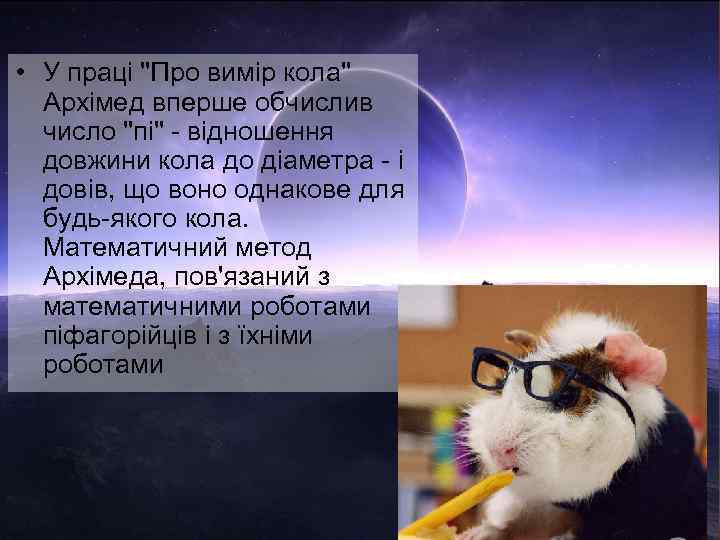 • У праці "Про вимір кола" Архімед вперше обчислив число "пі" - відношення довжини кола до діаметра - і довів, що воно однакове для будь-якого кола. Математичний метод Архімеда, пов'язаний з математичними роботами піфагорійців і з їхніми роботами